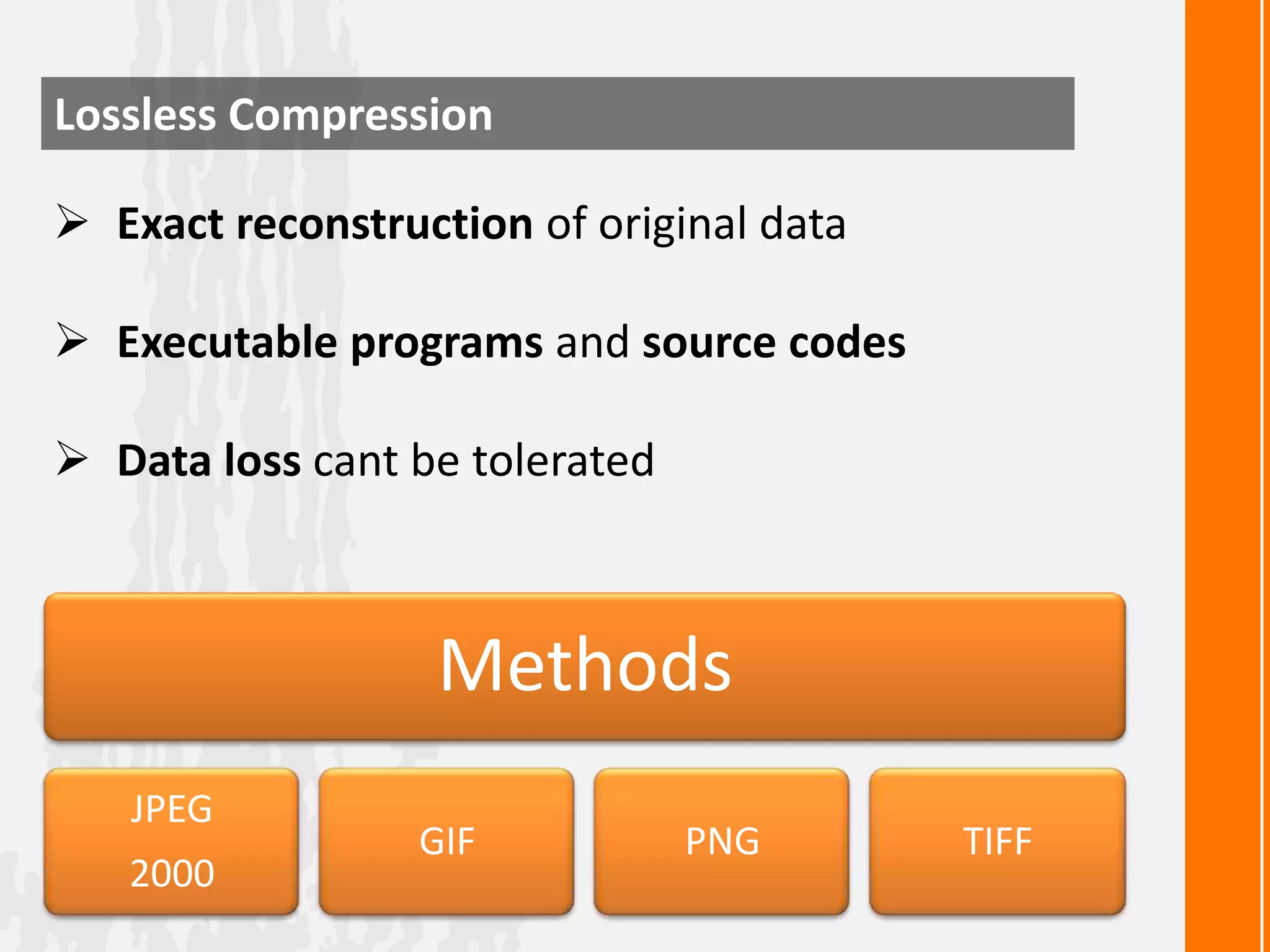 Lossless Compression

➢ Exact reconstruction of original data

➢ Executable programs and source codes

➢ Data loss cant be tolerated

Methods

JPEG 2000

GIF

PNG

TIFF